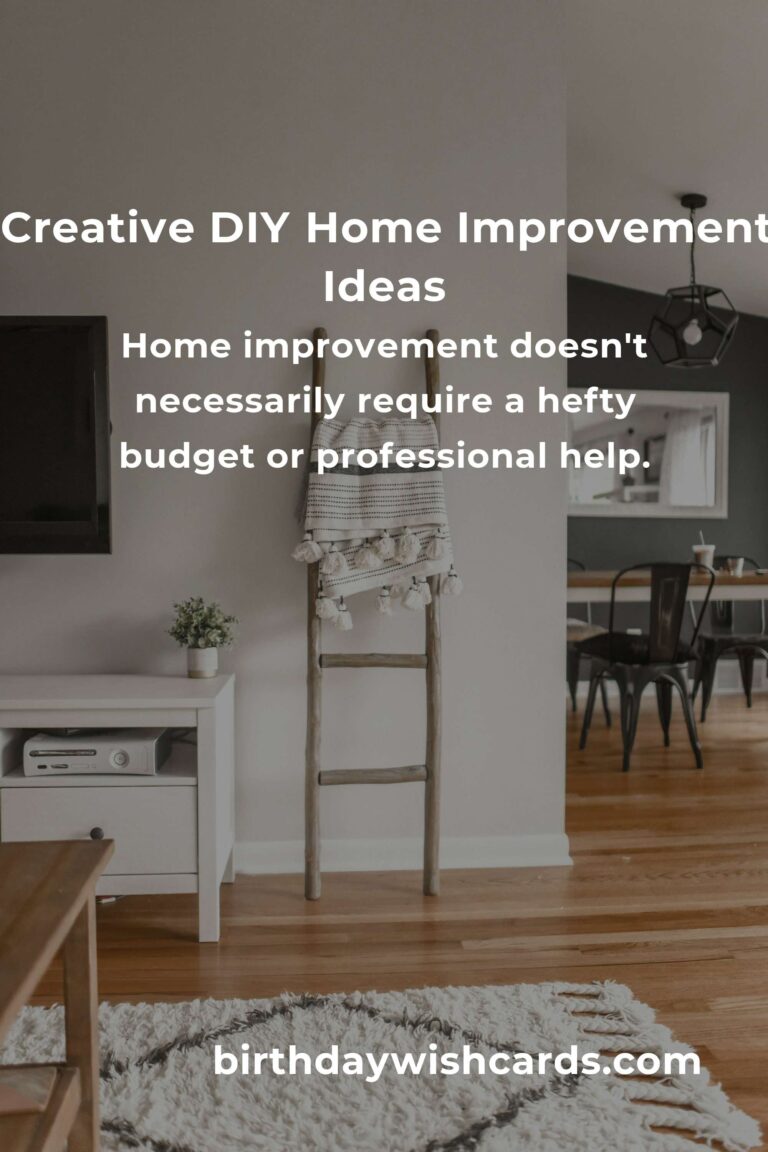 Creative DIY Home Improvement Ideas

Home improvement doesn't necessarily require a hefty budget or professional help.

birthdaywishcards.com